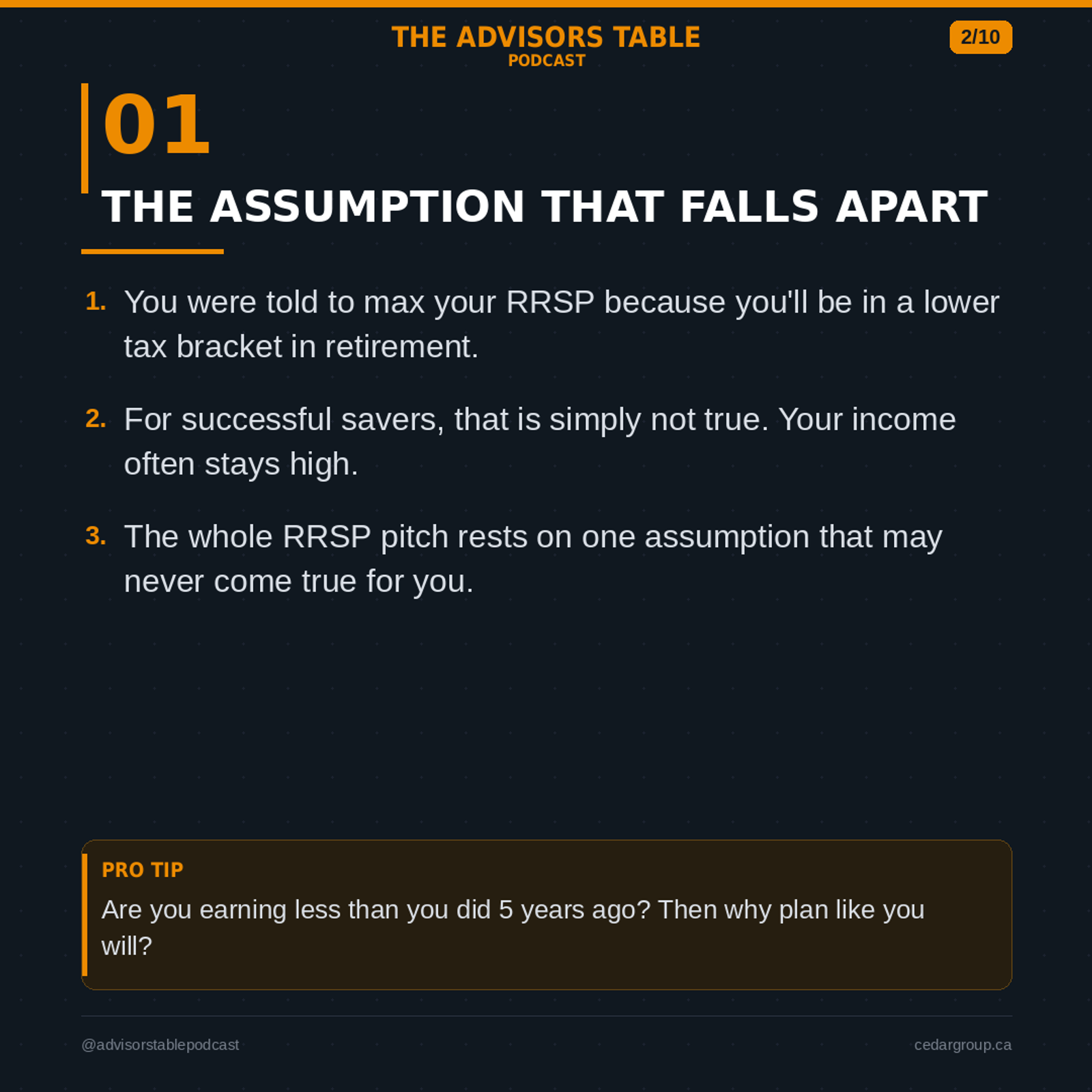 THE ADVISORS TABLE
PODCAST

2/10

01

THE ASSUMPTION THAT FALLS APART

1. You were told to max your RRSP because you'll be in a lower tax bracket in retirement.

2. For successful savers, that is simply not true. Your income often stays high.

3. The whole RRSP pitch rests on one assumption that may never come true for you.

PRO TIP
Are you earning less than you did 5 years ago? Then why plan like you will?

@advisorstablepodcast
cedargroup.ca